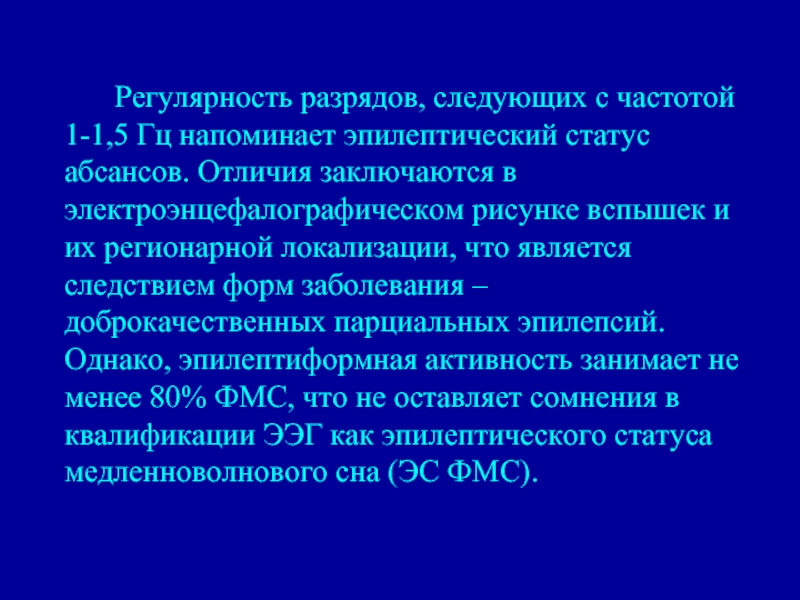 Регулярность разрядов, следующих с частотой 1-1,5 Гц напоминает эпилептический статус абсансов. Отличия заключаются в электроэнцефалографическом рисунке вспышек и их регионарной локализации, что является следствием форм заболевания – доброкачественных парциальных эпилепсий. Однако, эпилептиформная активность занимает не менее 80% ФМС, что не оставляет сомнения в квалификации ЭЭГ как эпилептического статуса медленноволнового сна (ЭС ФМС).